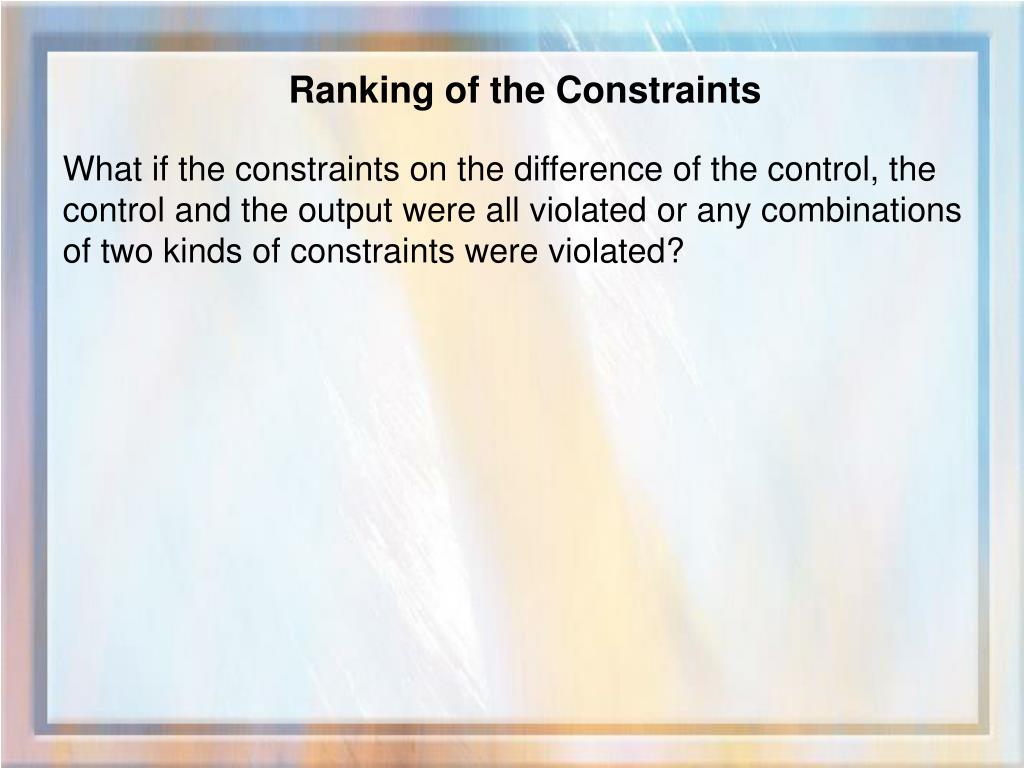 Ranking of the Constraints

What if the constraints on the difference of the control, the control and the output were all violated or any combinations of two kinds of constraints were violated?